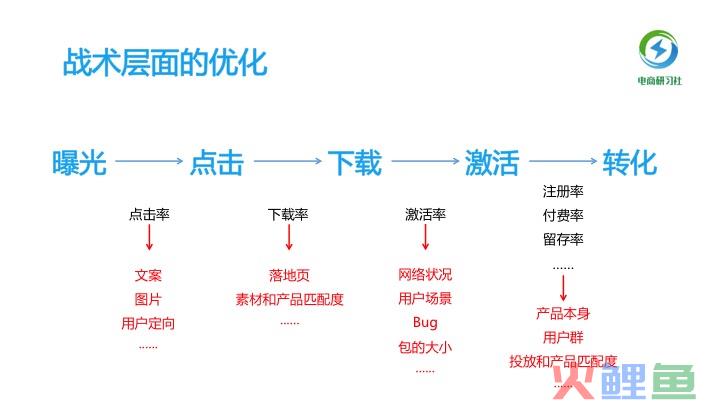 战术层面的优化

电商研习社

曝光 点击 下载 激活 转化

点击率
文案
图片
用户定向
……

下载率
落地页
素材和产品匹配度
……

激活率
网络状况
用户场景
Bug
包的大小
……

注册率
付费率
留存率
……
产品本身
用户群
投放和产品匹配度
……

鲤鱼